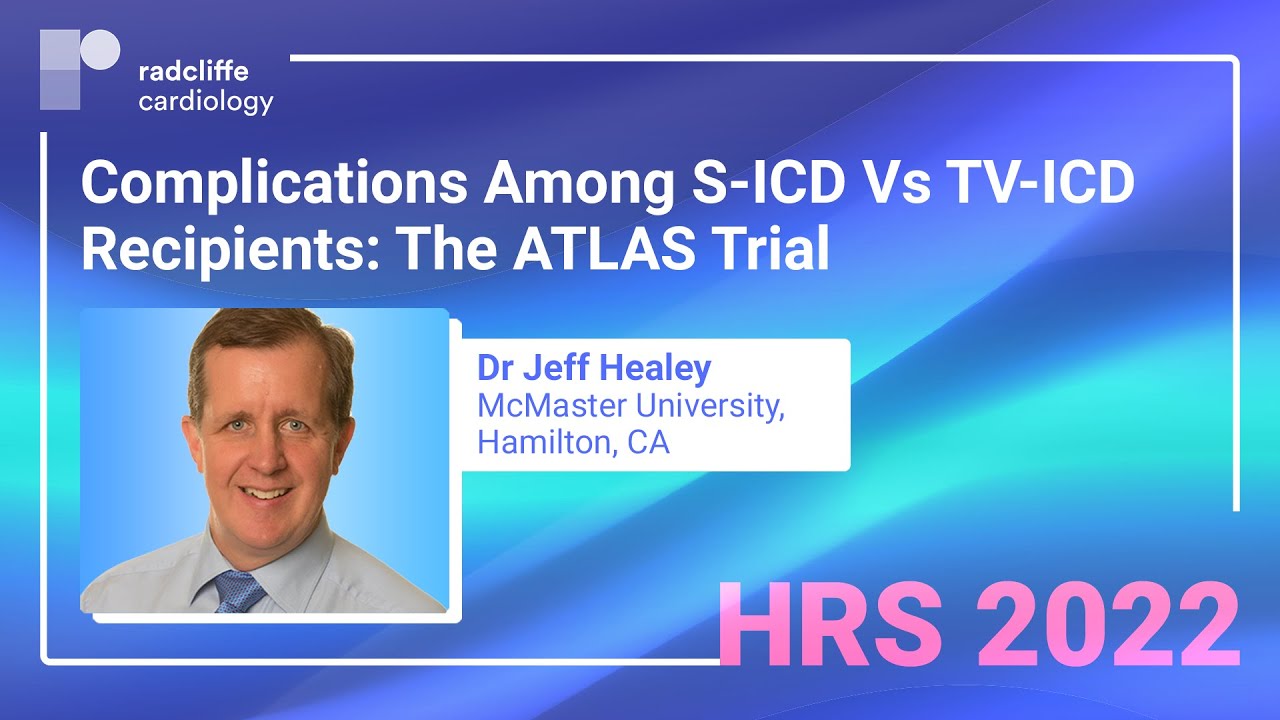 radcliffe cardiology

Complications Among S-ICD Vs TV-ICD Recipients: The ATLAS Trial

Dr Jeff Healey
McMaster University, Hamilton, CA

HRS 2022